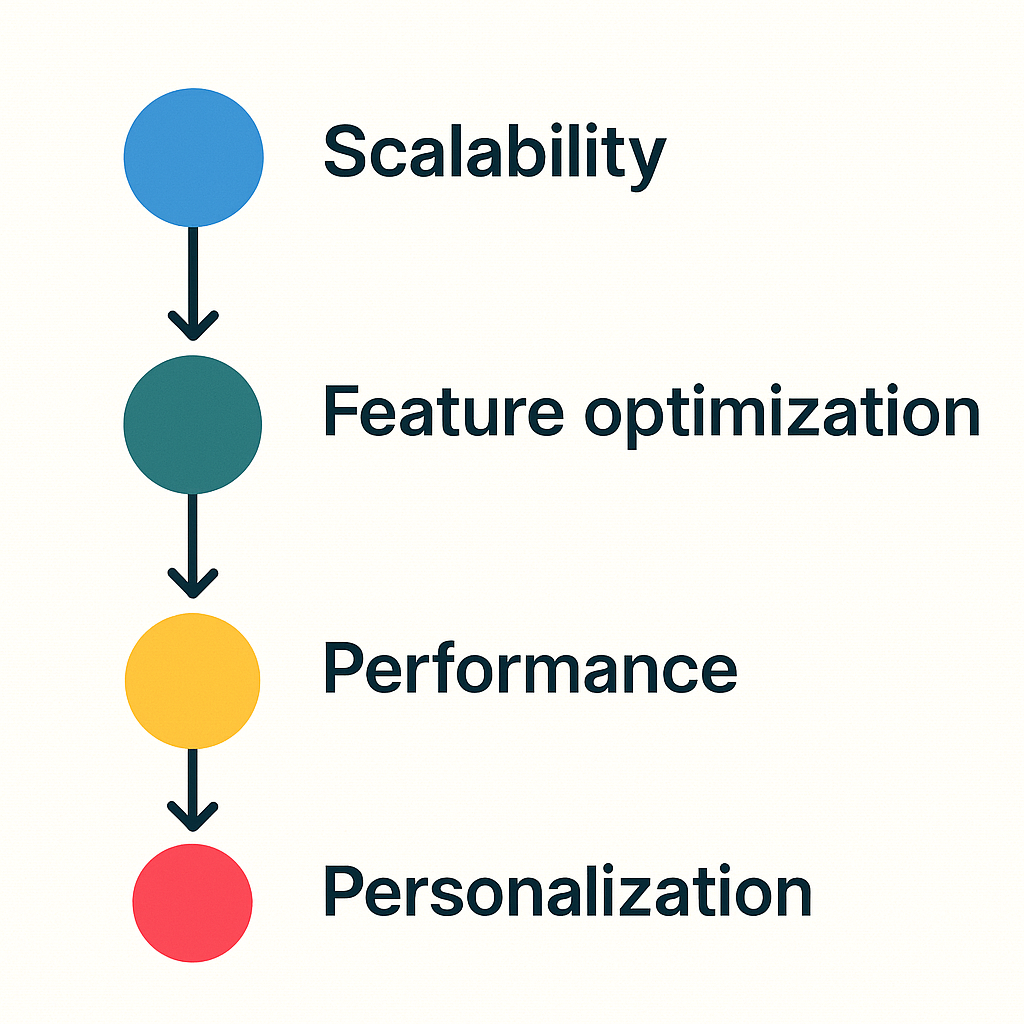 Scalability

Feature optimization

Performance

Personalization